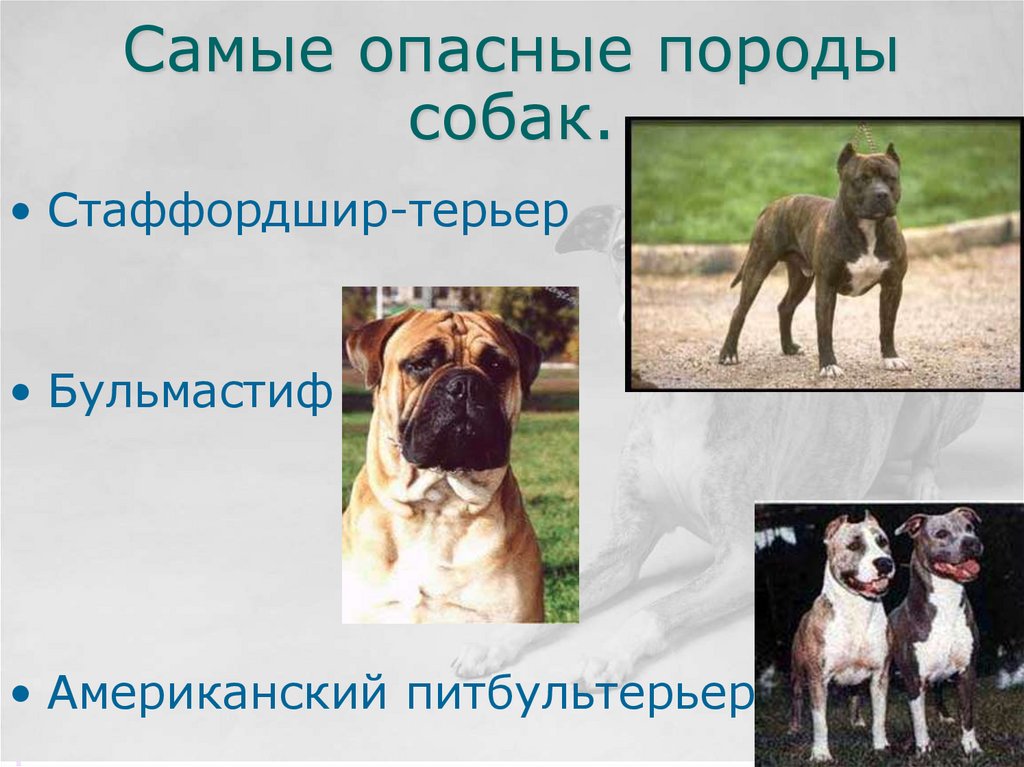 Самые опасные породы собак.

• Стаффордшир-терьер

• Бульмастиф

• Американский питбультерьер